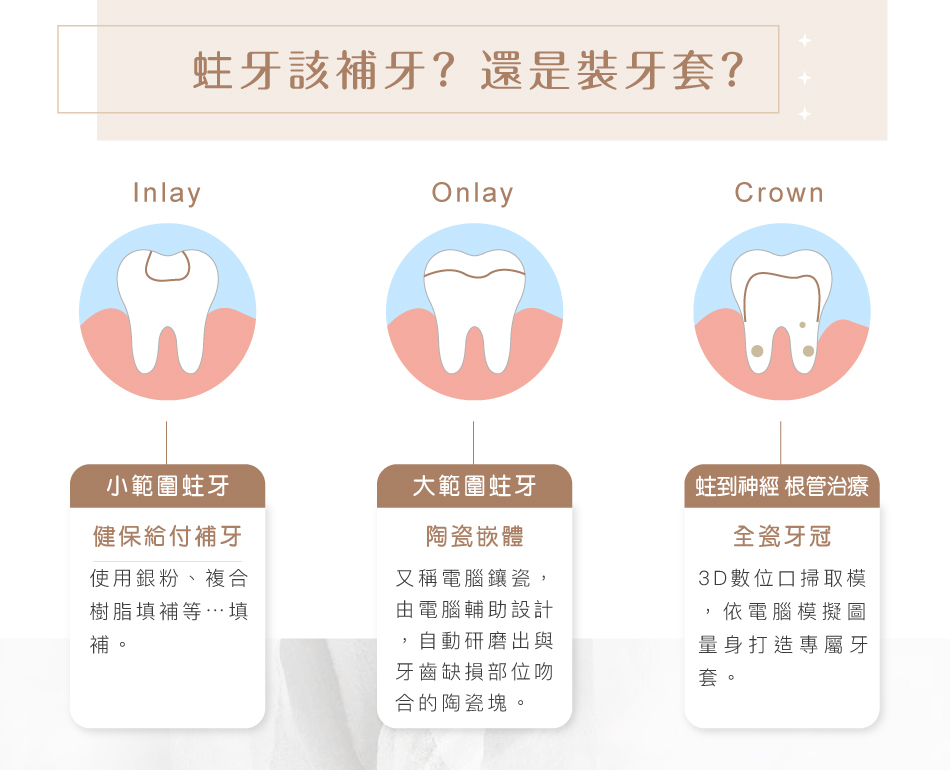 蛀牙該補牙？還是裝牙套？

Inlay

小範圍蛀牙

健保給付補牙

使用銀粉、複合樹脂填補等…填補。

Onlay

大範圍蛀牙

陶瓷嵌體

又稱電腦鑲瓷，由電腦輔助設計，自動研磨出與牙齒缺損部位吻合的陶瓷塊。

Crown

蛀到神經 根管治療

全瓷牙冠

3D數位口掃取模，依電腦模擬圖量身打造專屬牙套。